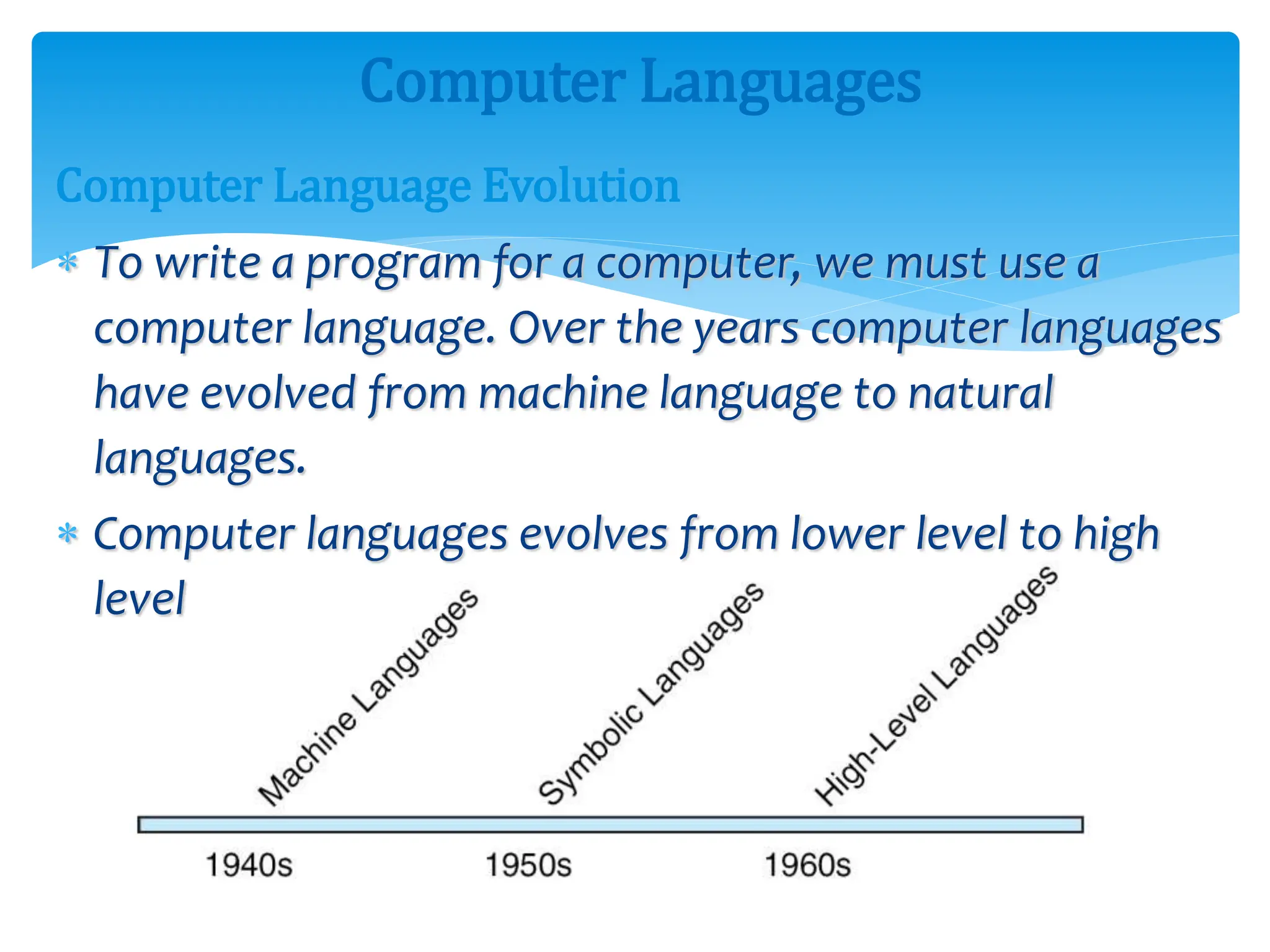 Computer Languages

Computer Language Evolution

* To write a program for a computer, we must use a computer language. Over the years computer languages have evolved from machine language to natural languages.

* Computer languages evolves from lower level to high level

Machine Languages

Symbolic Languages

High-Level Languages

1940s

1950s

1960s